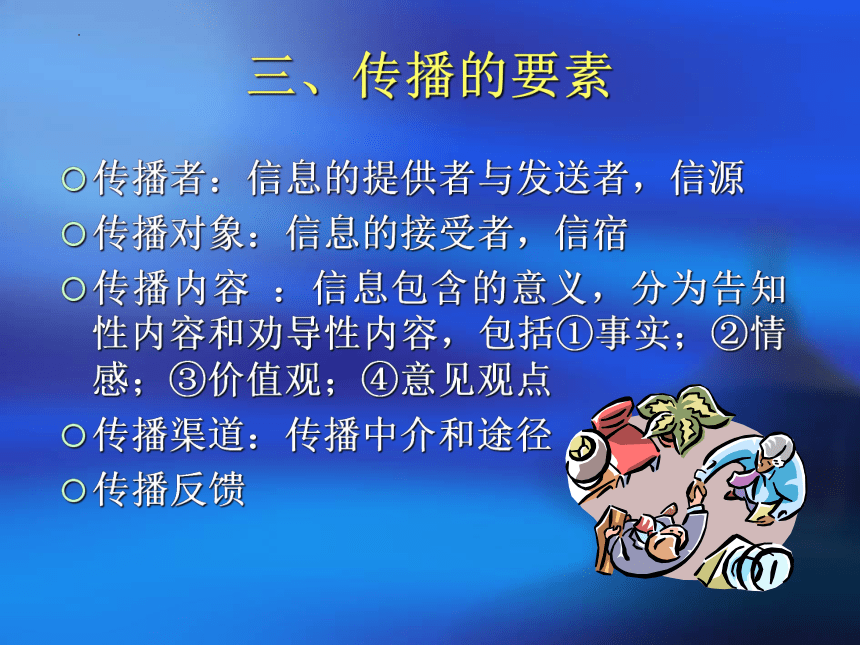 三、传播的要素

○传播者：信息的提供者与发送者，信源

○传播对象：信息的接受者，信宿

○传播内容 ：信息包含的意义，分为告知性内容和劝导性内容，包括①事实；②情感；③价值观；④意见观点

○传播渠道：传播中介和途径

○传播反馈